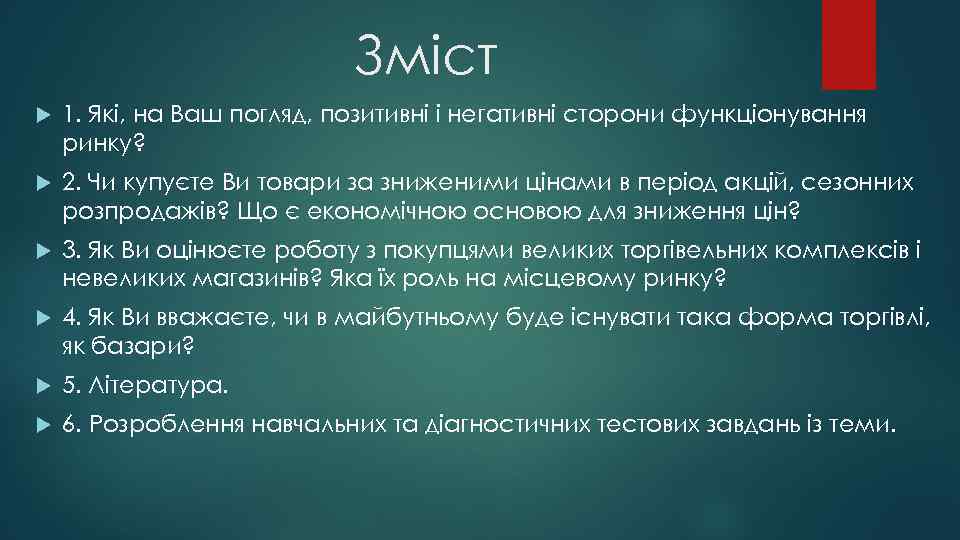 Зміст

1. Які, на Ваш погляд, позитивні і негативні сторони функціонування ринку?

2. Чи купуєте Ви товари за зниженими цінами в період акцій, сезонних розпродажів? Що є економічною основою для зниження цін?

3. Як Ви оцінюєте роботу з покупцями великих торгівельних комплексів і невеликих магазинів? Яка їх роль на місцевому ринку?

4. Як Ви вважаєте, чи в майбутньому буде існувати така форма торгівлі, як базари?

5. Література.

6. Розроблення навчальних та діагностичних тестових завдань із теми.